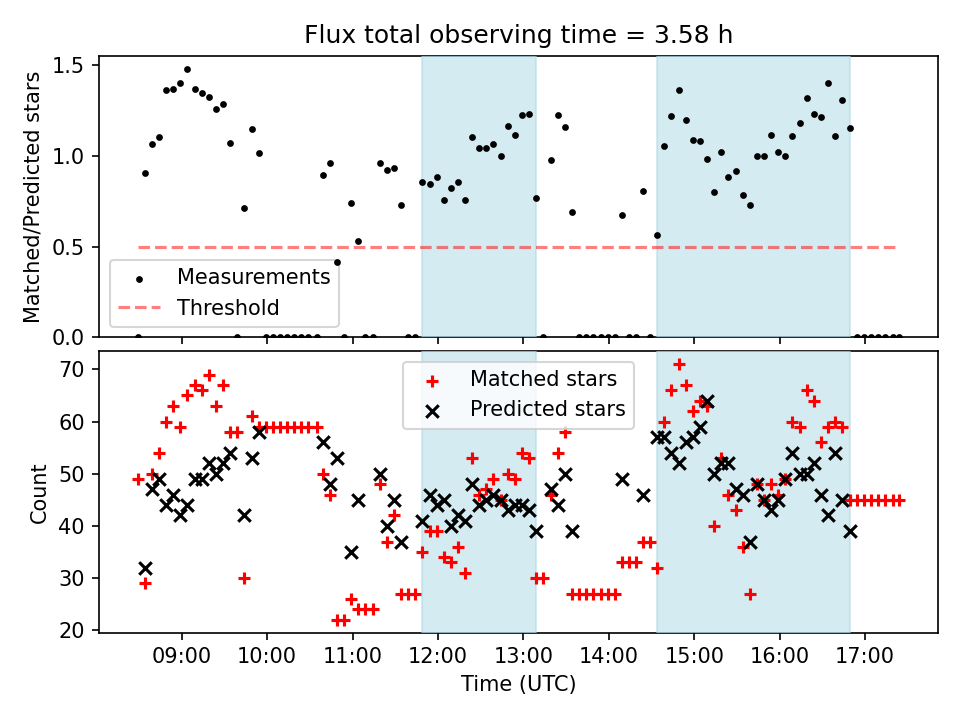 Flux total observing time = 3.58 h

Matched/Predicted stars

1.5
1.0
0.5
0.0

Measurements
Threshold

Count

70
60
50
40
30
20

Matched stars
Predicted stars

09:00
10:00
11:00
12:00
13:00
14:00
15:00
16:00
17:00

Time (UTC)